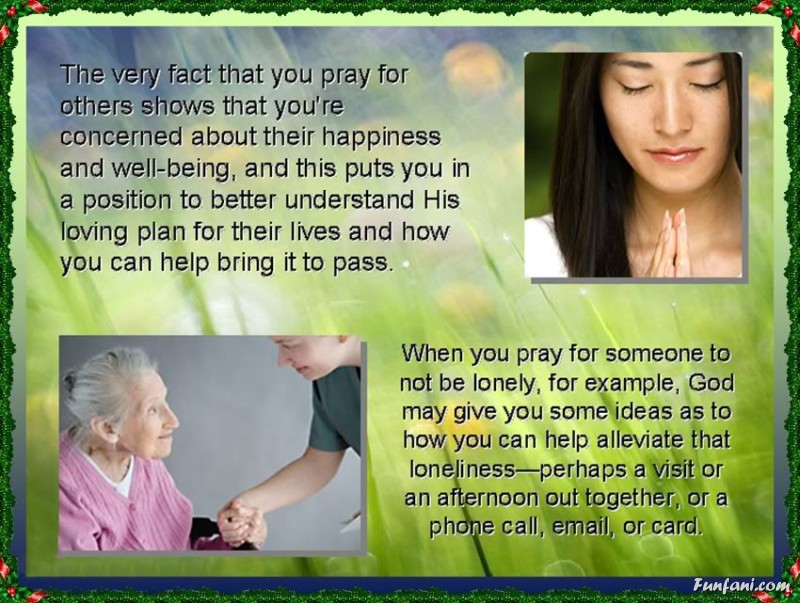 The very fact that you pray for others shows that you're concerned about their happiness and well-being, and this puts you in a position to better understand His loving plan for their lives and how you can help bring it to pass.

When you pray for someone to not be lonely, for example, God may give you some ideas as to how you can help alleviate that loneliness—perhaps a visit or an afternoon out together, or a phone call, email, or card.

Funfani.com